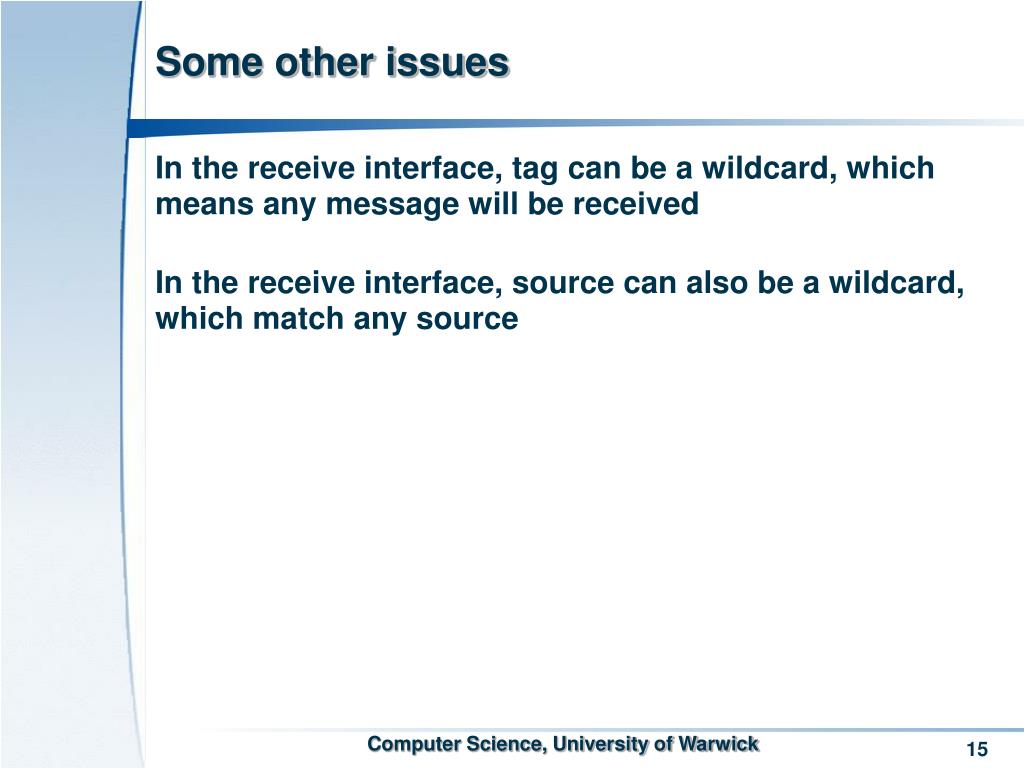 Some other issues

In the receive interface, tag can be a wildcard, which means any message will be received

In the receive interface, source can also be a wildcard, which match any source

Computer Science, University of Warwick

15